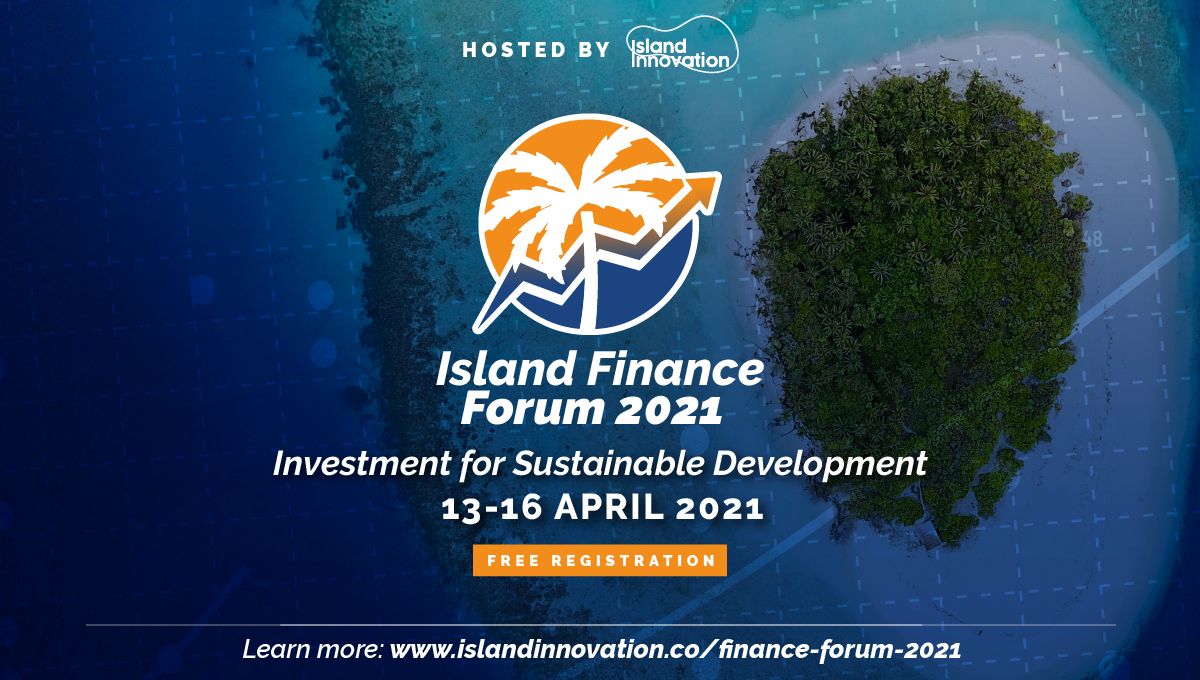 HOSTED BY Island Innovation

Island Finance Forum 2021

Investment for Sustainable Development

13-16 APRIL 2021

FREE REGISTRATION

Learn more: www.islandinnovation.co/finance-forum-2021